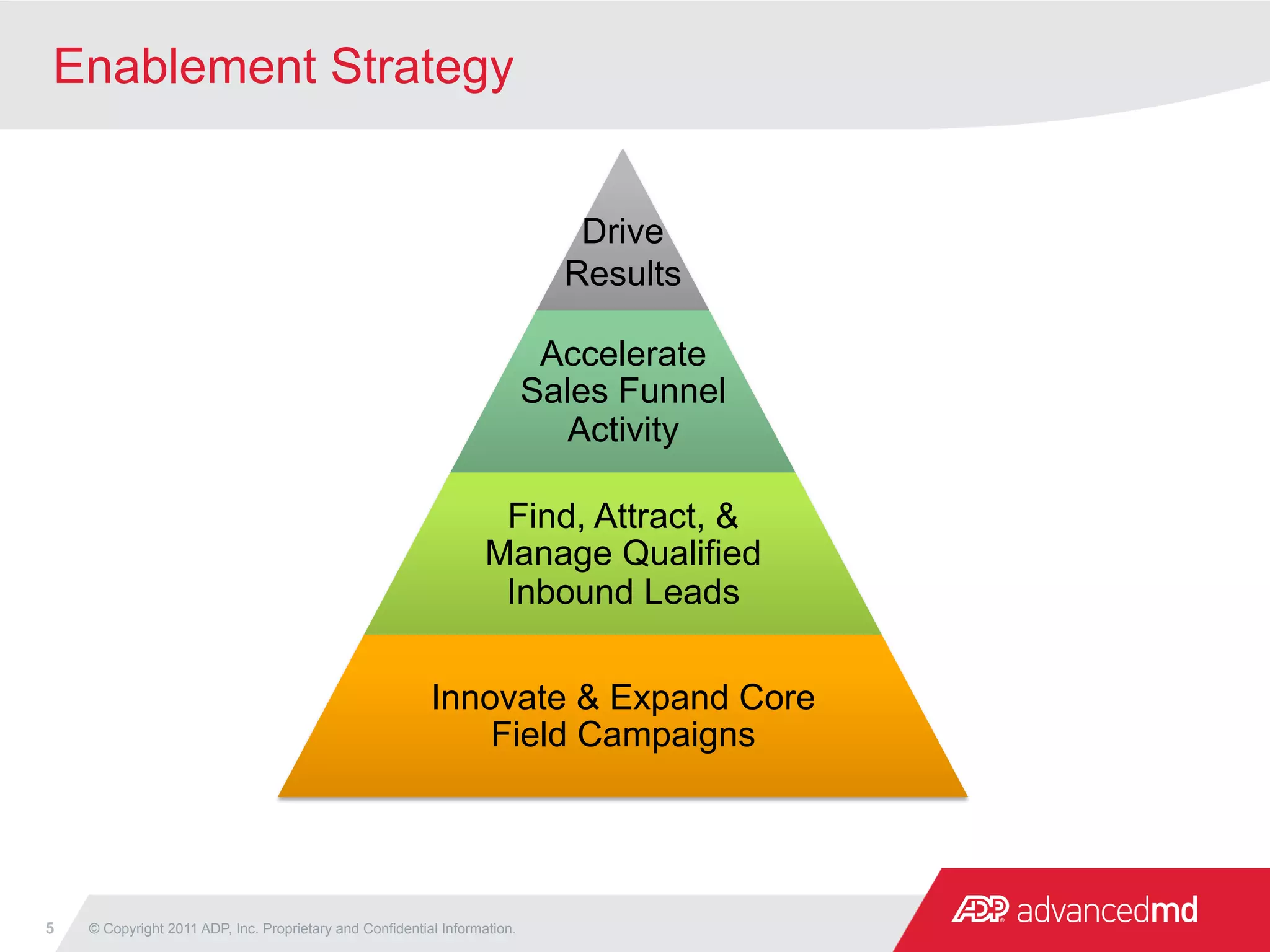 Enablement Strategy

Drive Results

Accelerate Sales Funnel Activity

Find, Attract, & Manage Qualified Inbound Leads

Innovate & Expand Core Field Campaigns

5 © Copyright 2011 ADP, Inc. Proprietary and Confidential Information.

ADP advancedmd